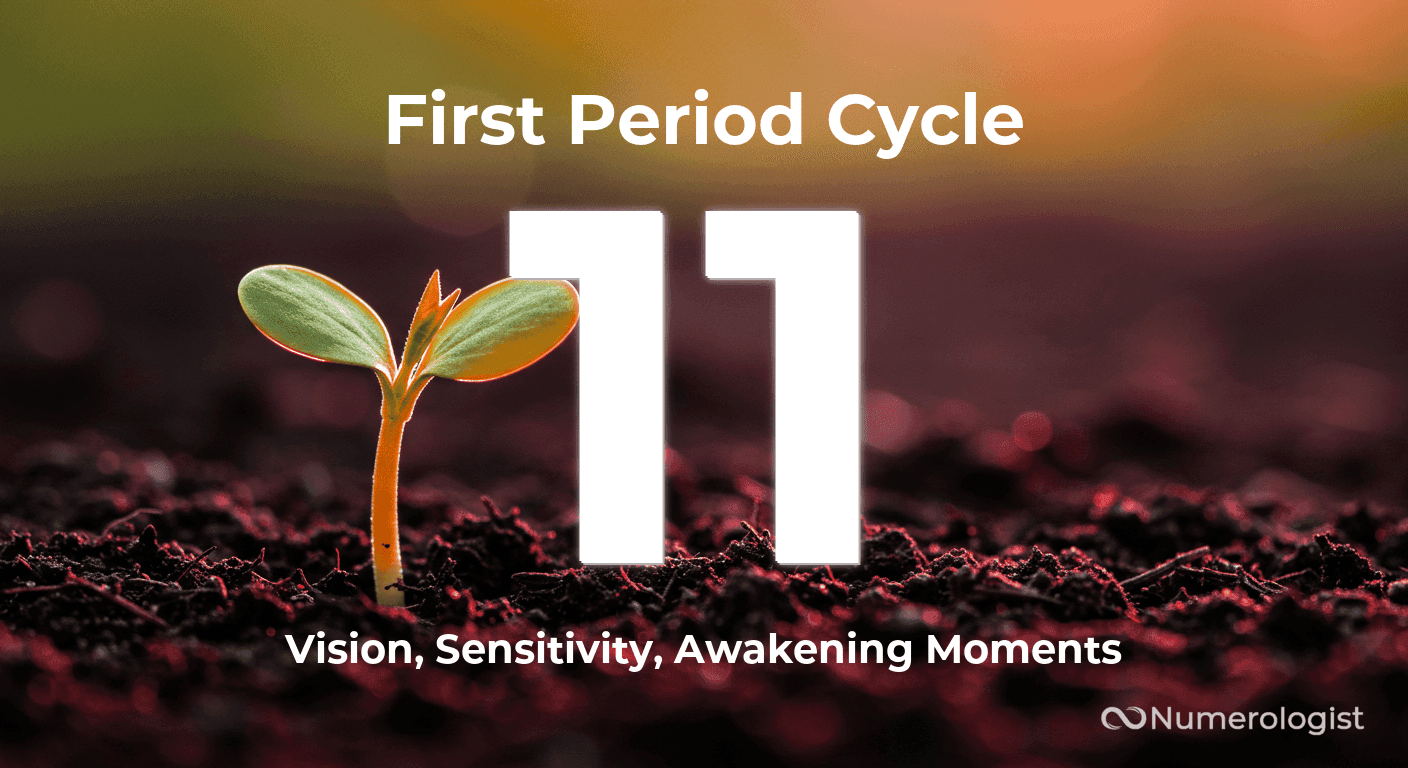 First Period Cycle

11

Vision, Sensitivity, Awakening Moments

Numerologist